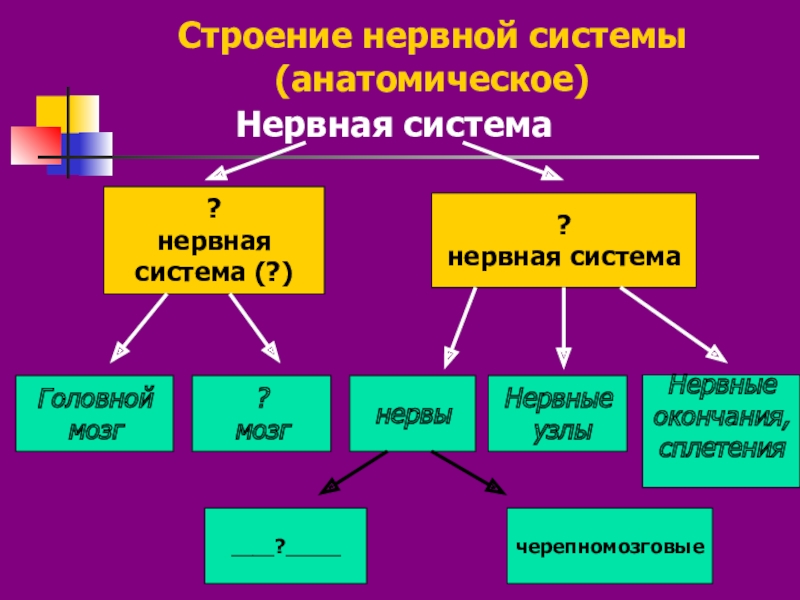 Строение нервной системы (анатомическое)

Нервная система

?
нервная
система (?)

?
нервная система

Головной мозг

?
мозг

нервы

Нервные узлы

Нервные окончания, сплетения

____?_____

черепномозговые